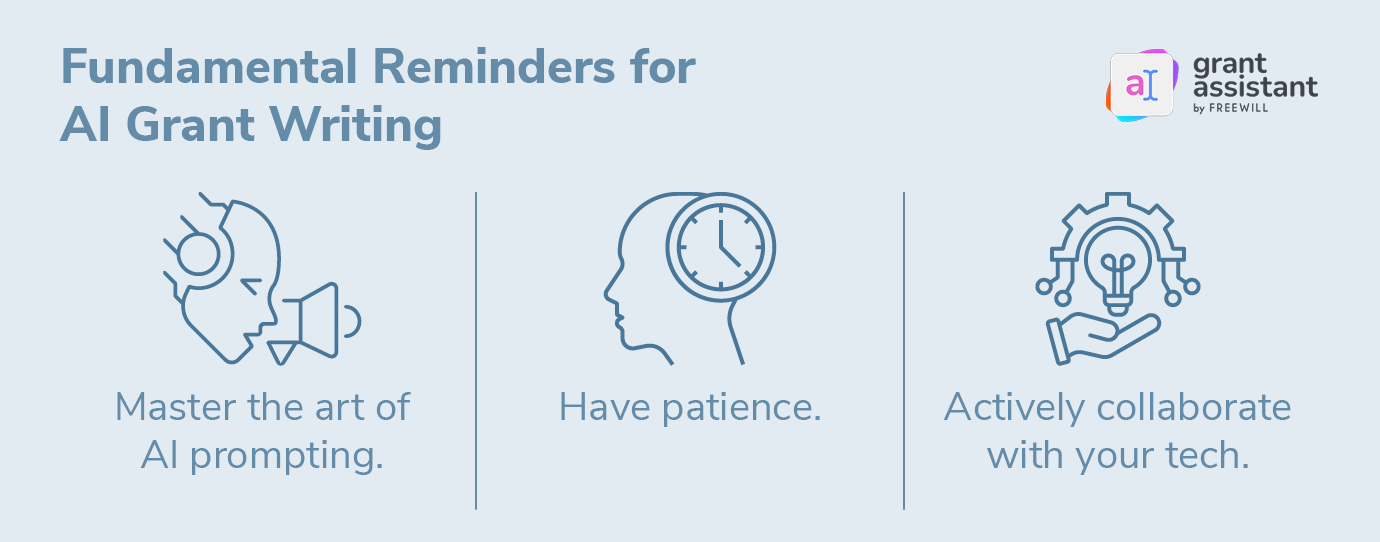 Fundamental Reminders for AI Grant Writing

aI grant assistant by FREEWILL

Master the art of AI prompting.

Have patience.

Actively collaborate with your tech.